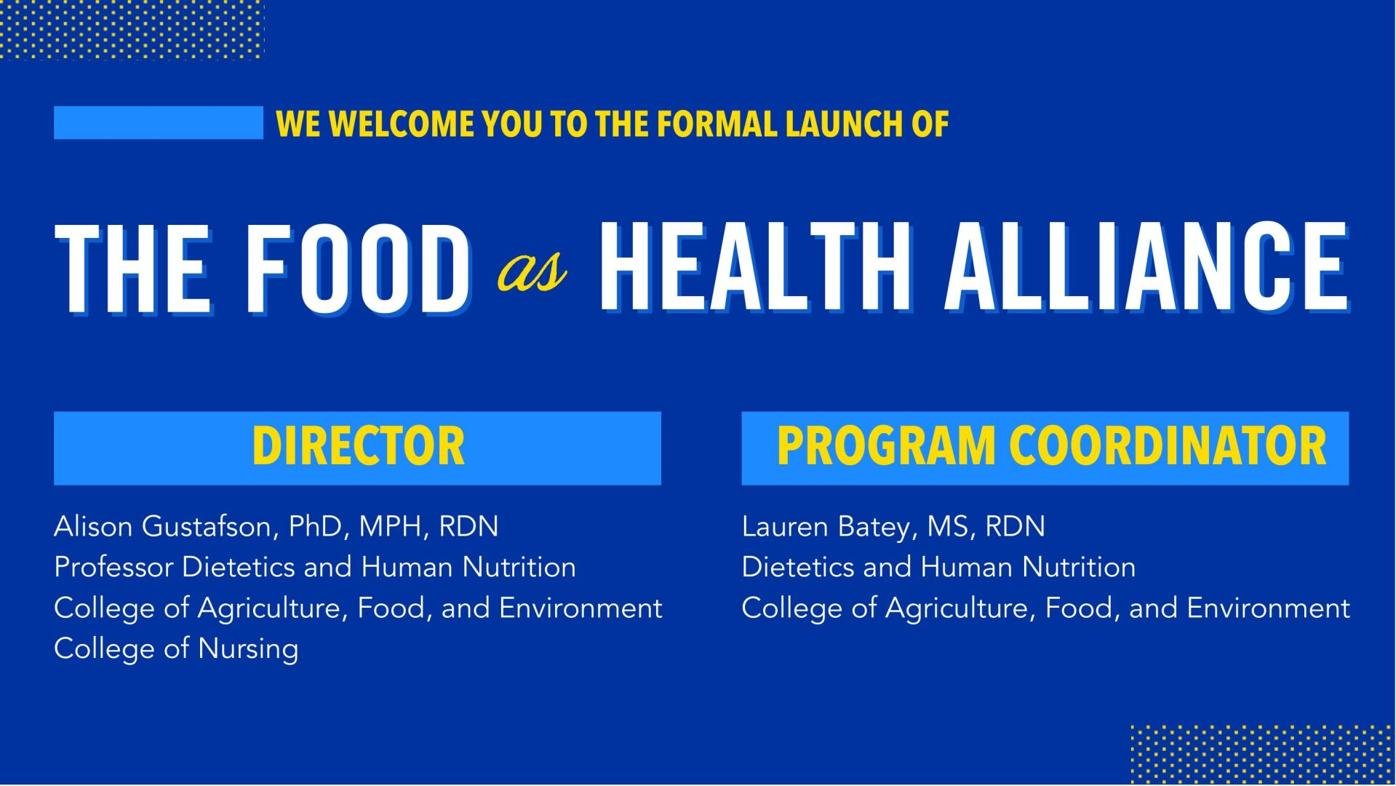 WE WELCOME YOU TO THE FORMAL LAUNCH OF

THE FOOD as HEALTH ALLIANCE

DIRECTOR

Alison Gustafson, PhD, MPH, RDN
Professor Dietetics and Human Nutrition
College of Agriculture, Food, and Environment
College of Nursing

PROGRAM COORDINATOR

Lauren Batey, MS, RDN
Dietetics and Human Nutrition
College of Agriculture, Food, and Environment